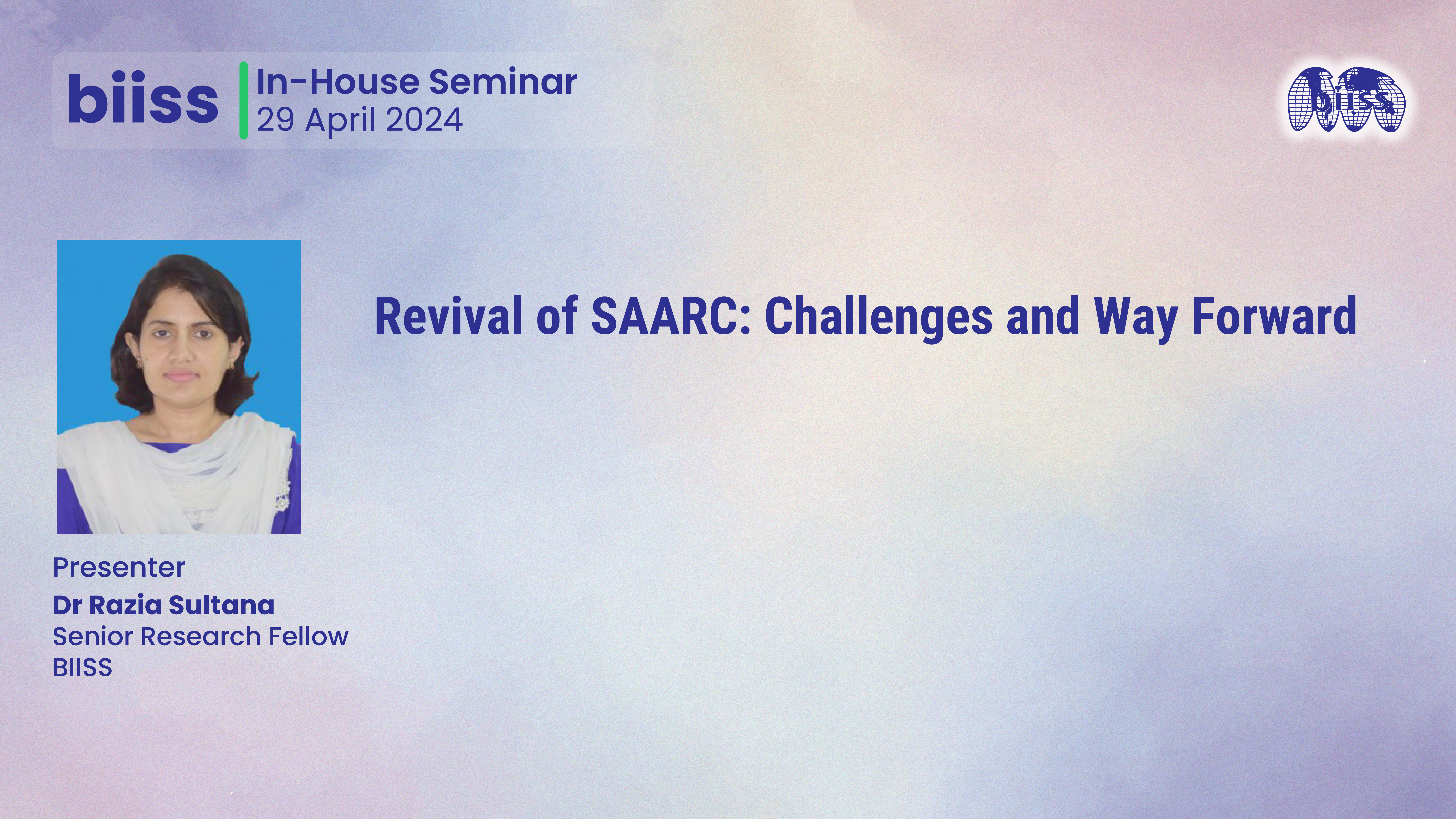 biiss

In-House Seminar
29 April 2024

biiss

Revival of SAARC: Challenges and Way Forward

Presenter
Dr Razia Sultana
Senior Research Fellow
BIISS